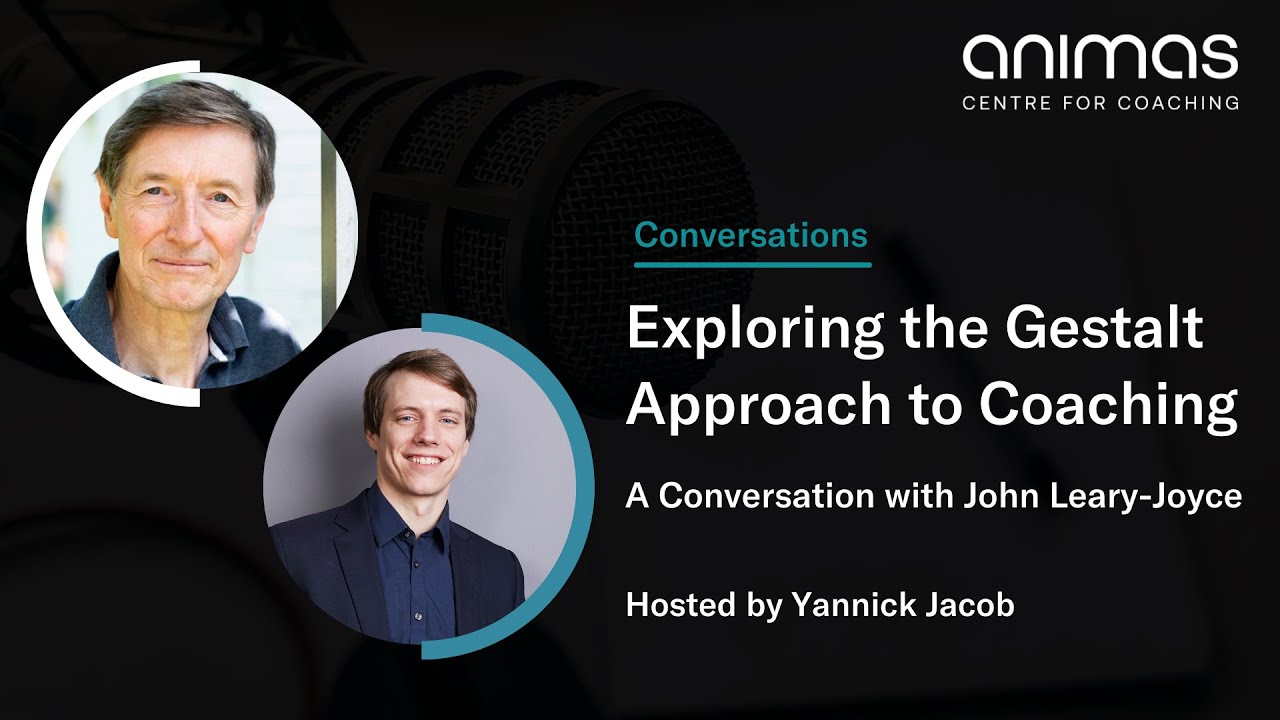 animas
CENTRE FOR COACHING

Conversations

Exploring the Gestalt Approach to Coaching

A Conversation with John Leary-Joyce

Hosted by Yannick Jacob